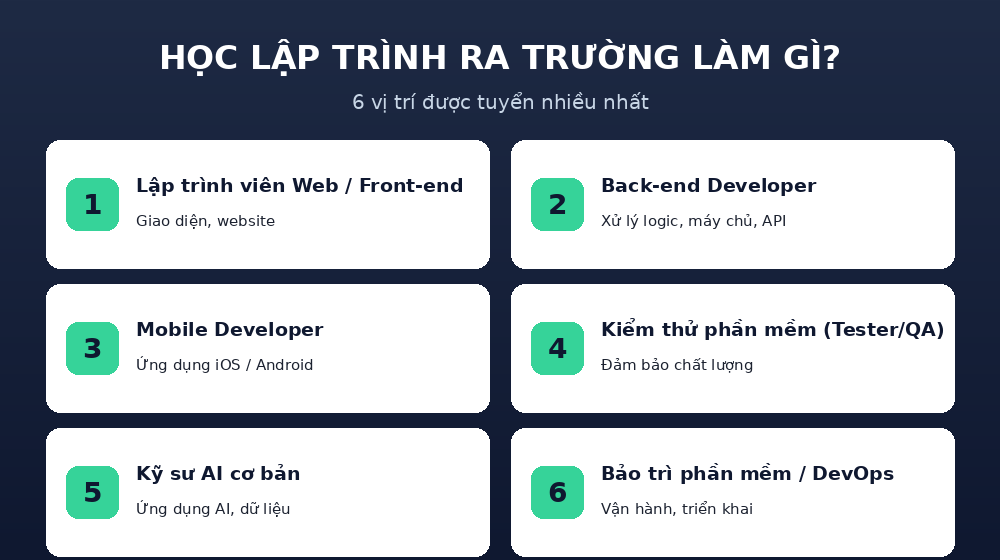 HỌC LẬP TRÌNH RA TRƯỜNG LÀM GÌ?

6 vị trí được tuyển nhiều nhất

1
Lập trình viên Web / Front-end
Giao diện, website

2
Back-end Developer
Xử lý logic, máy chủ, API

3
Mobile Developer
Ứng dụng iOS / Android

4
Kiểm thử phần mềm (Tester/QA)
Đảm bảo chất lượng

5
Kỹ sư AI cơ bản
Ứng dụng AI, dữ liệu

6
Bảo trì phần mềm / DevOps
Vận hành, triển khai